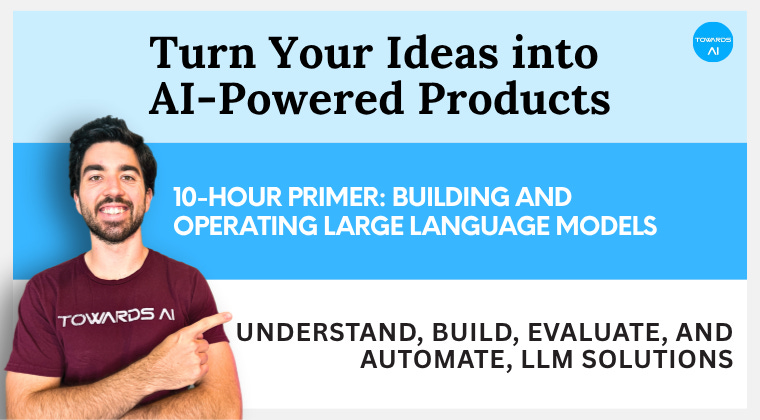 Turn Your Ideas into AI-Powered Products

TOWARDS AI

10-HOUR PRIMER: BUILDING AND OPERATING LARGE LANGUAGE MODELS

TOWARDS AI

UNDERSTAND, BUILD, EVALUATE, AND AUTOMATE, LLM SOLUTIONS